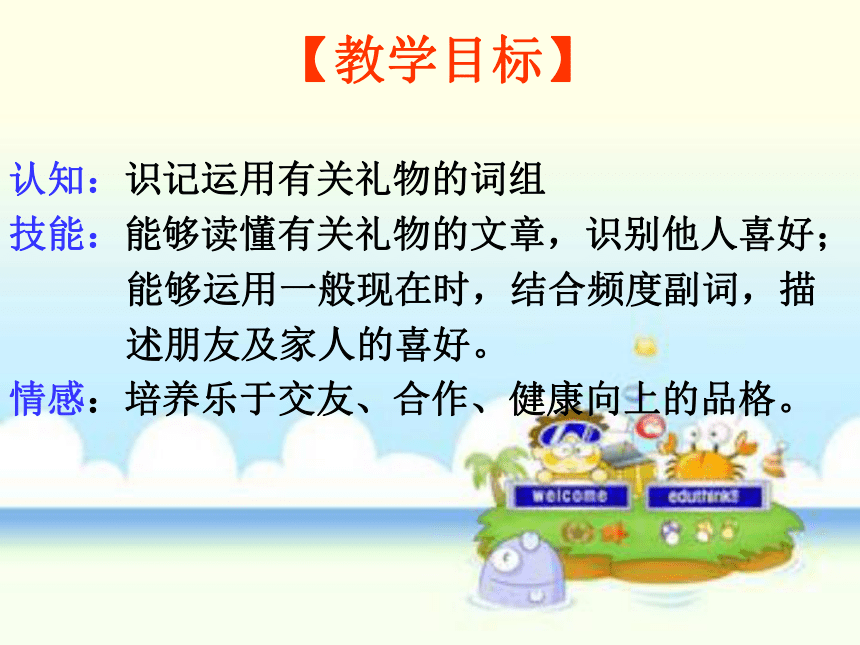 【教学目标】

认知：识记运用有关礼物的词组

技能：能够读懂有关礼物的文章，识别他人喜好；能够运用一般现在时，结合频度副词，描述朋友及家人的喜好。

情感：培养乐于交友、合作、健康向上的品格。

welcome

eduthink!